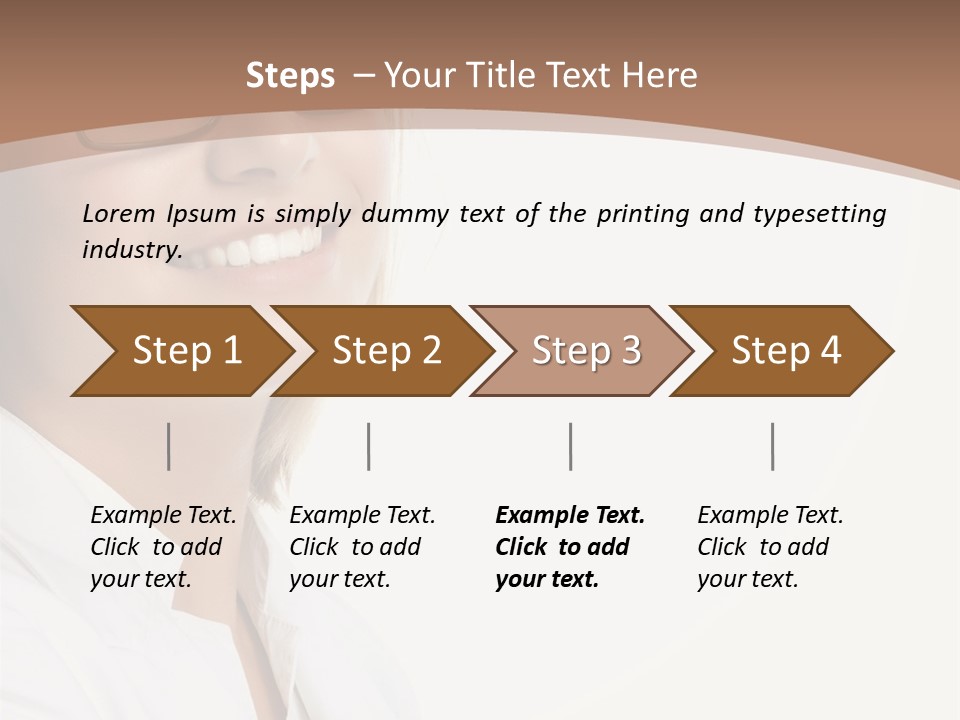 Steps – Your Title Text Here

Lorem Ipsum is simply dummy text of the printing and typesetting industry.

Step 1

Step 2

Step 3

Step 4

Example Text. Click to add your text.

Example Text. Click to add your text.

Example Text. Click to add your text.

Example Text. Click to add your text.